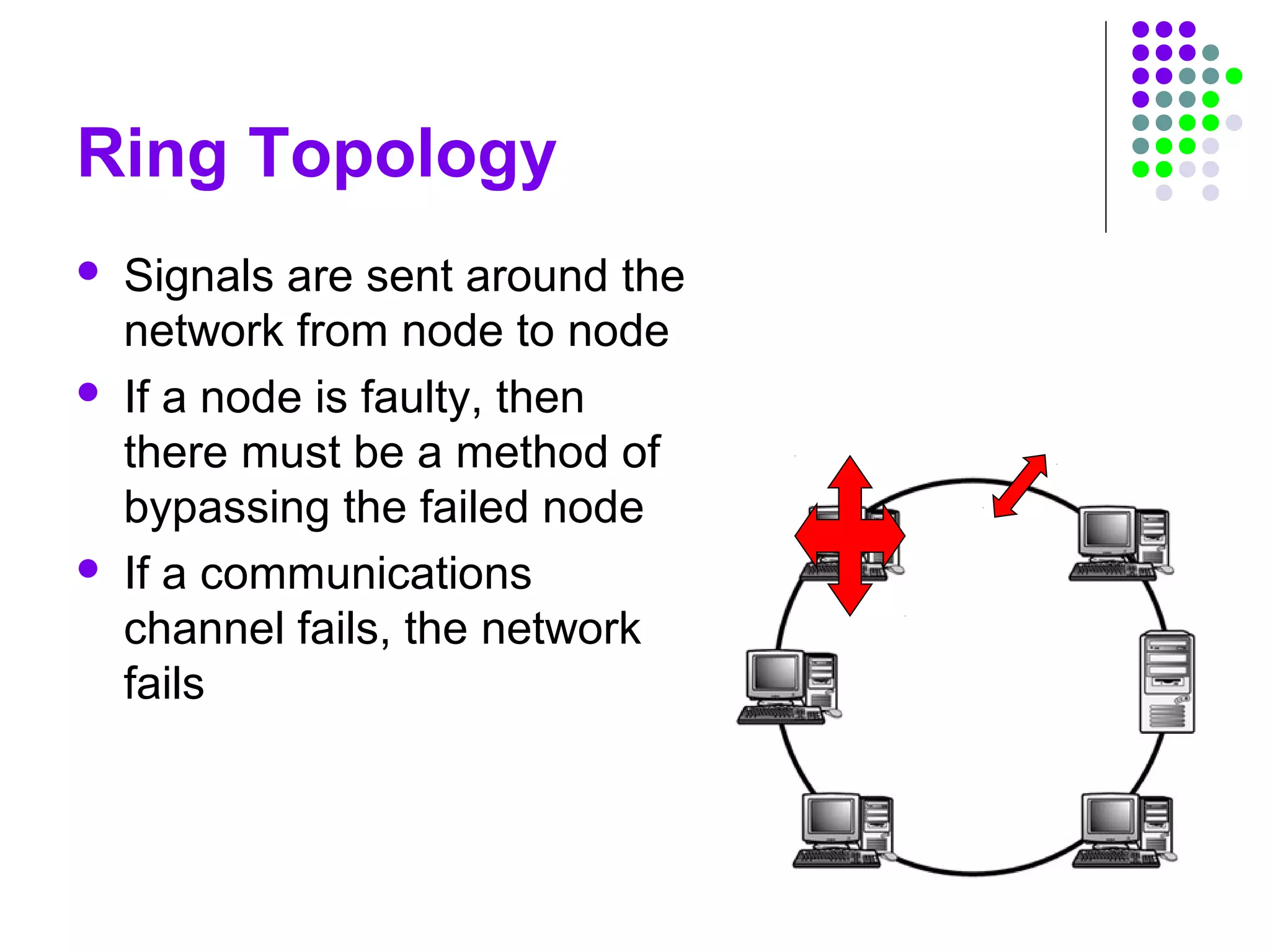 Ring Topology

- Signals are sent around the network from node to node
- If a node is faulty, then there must be a method of bypassing the failed node
- If a communications channel fails, the network fails